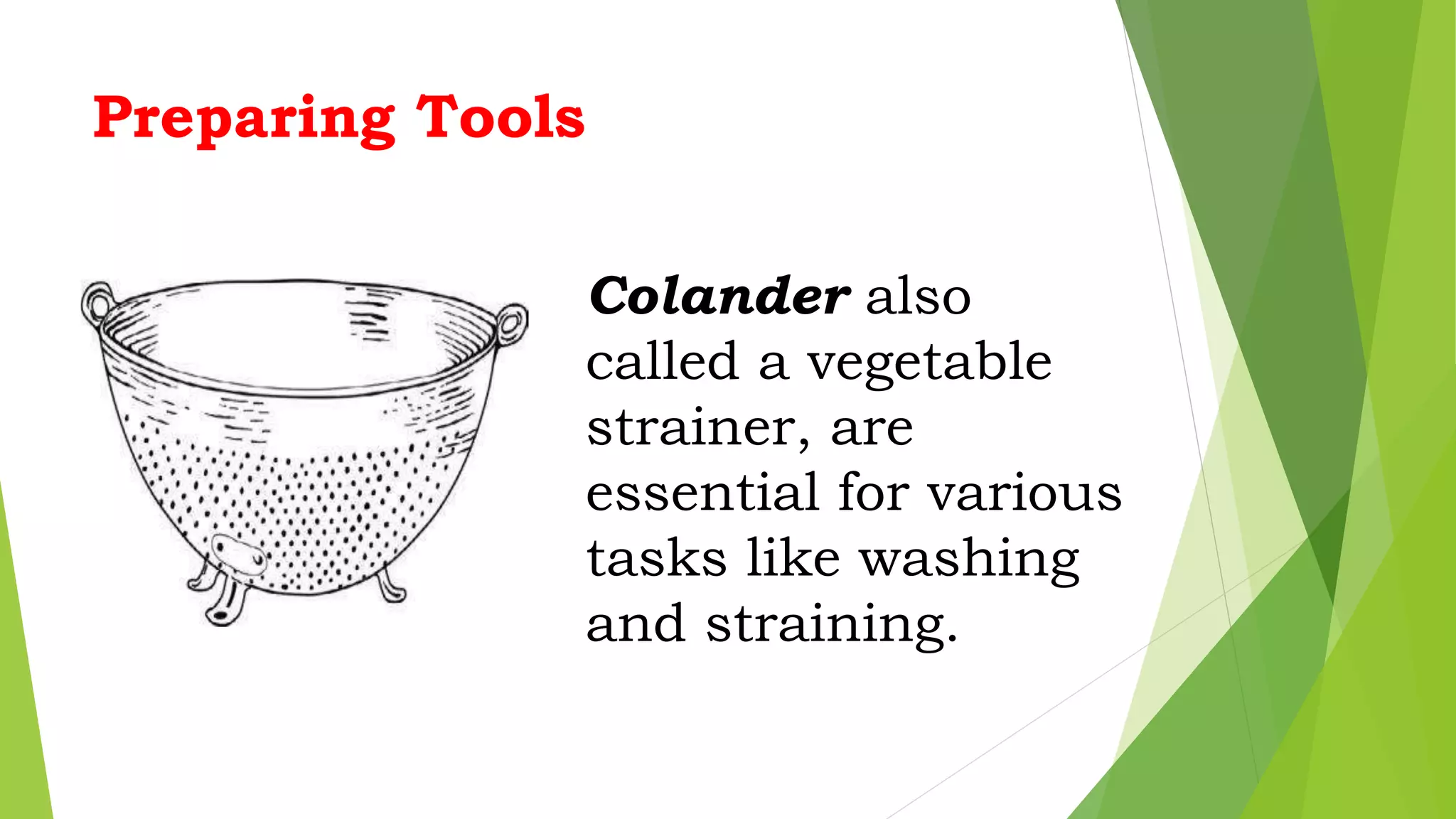 Preparing Tools

Colander also called a vegetable strainer, are essential for various tasks like washing and straining.